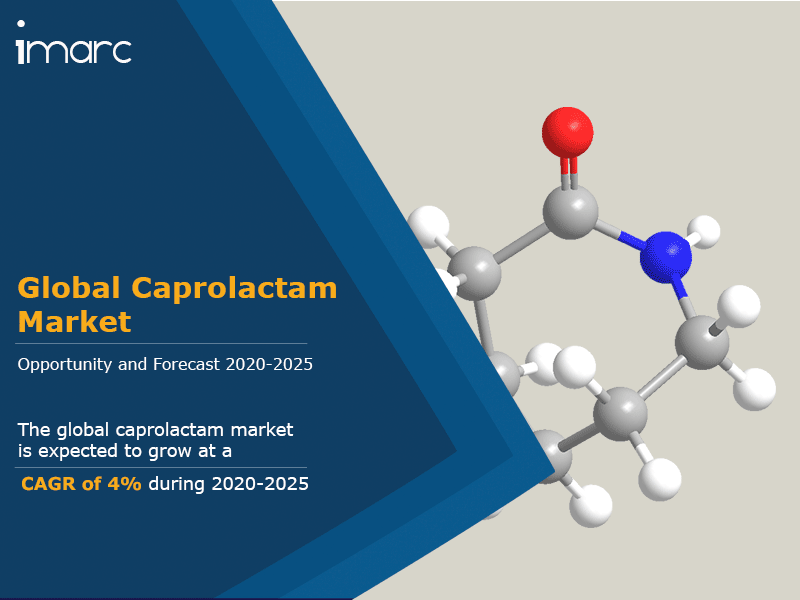 imarc

Global Caprolactam Market

Opportunity and Forecast 2020-2025

The global caprolactam market is expected to grow at a CAGR of 4% during 2020-2025